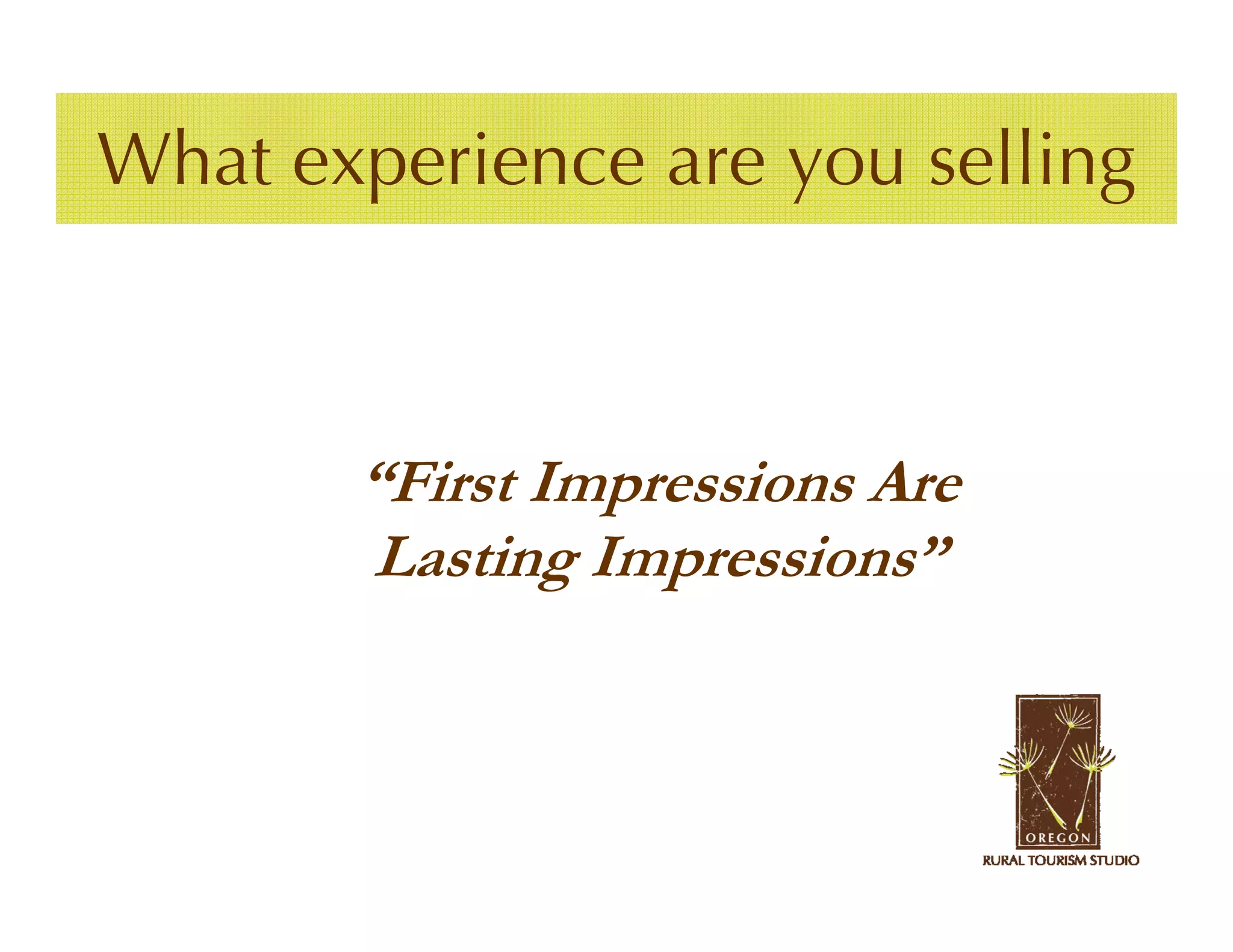 What experience are you selling

“First Impressions Are Lasting Impressions”

OREGON
RURAL TOURISM STUDIO